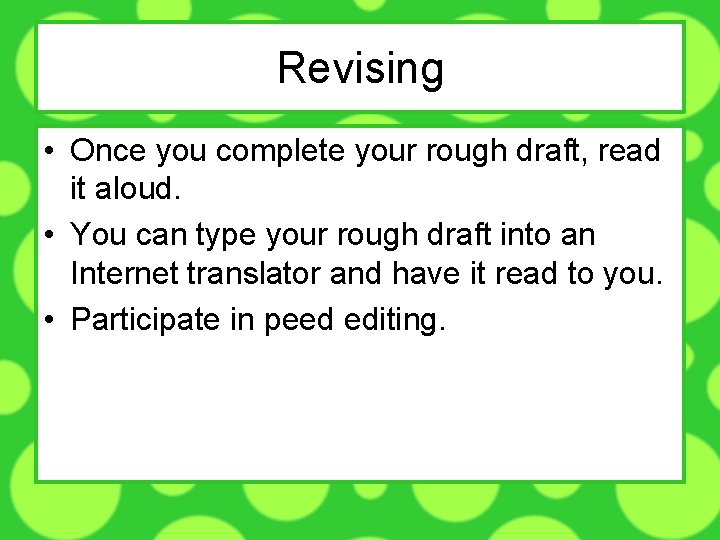 Revising

• Once you complete your rough draft, read it aloud.
• You can type your rough draft into an Internet translator and have it read to you.
• Participate in peed editing.